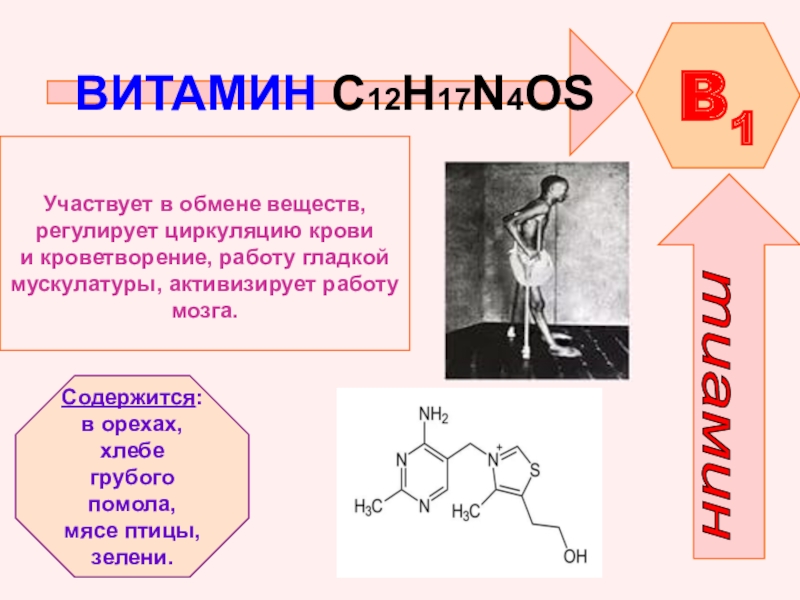 ВИТАМИН $C_{12}H_{17}N_4OS$

$B_1$

Участвует в обмене веществ, регулирует циркуляцию крови и кроветворение, работу гладкой мускулатуры, активизирует работу мозга.

тиамин

Содержится: в орехах, хлебе грубого помола, мясе птицы, зелени.

$NH_2$
N
N
$H_3C$
$N^+$
S
$H_3C$
OH